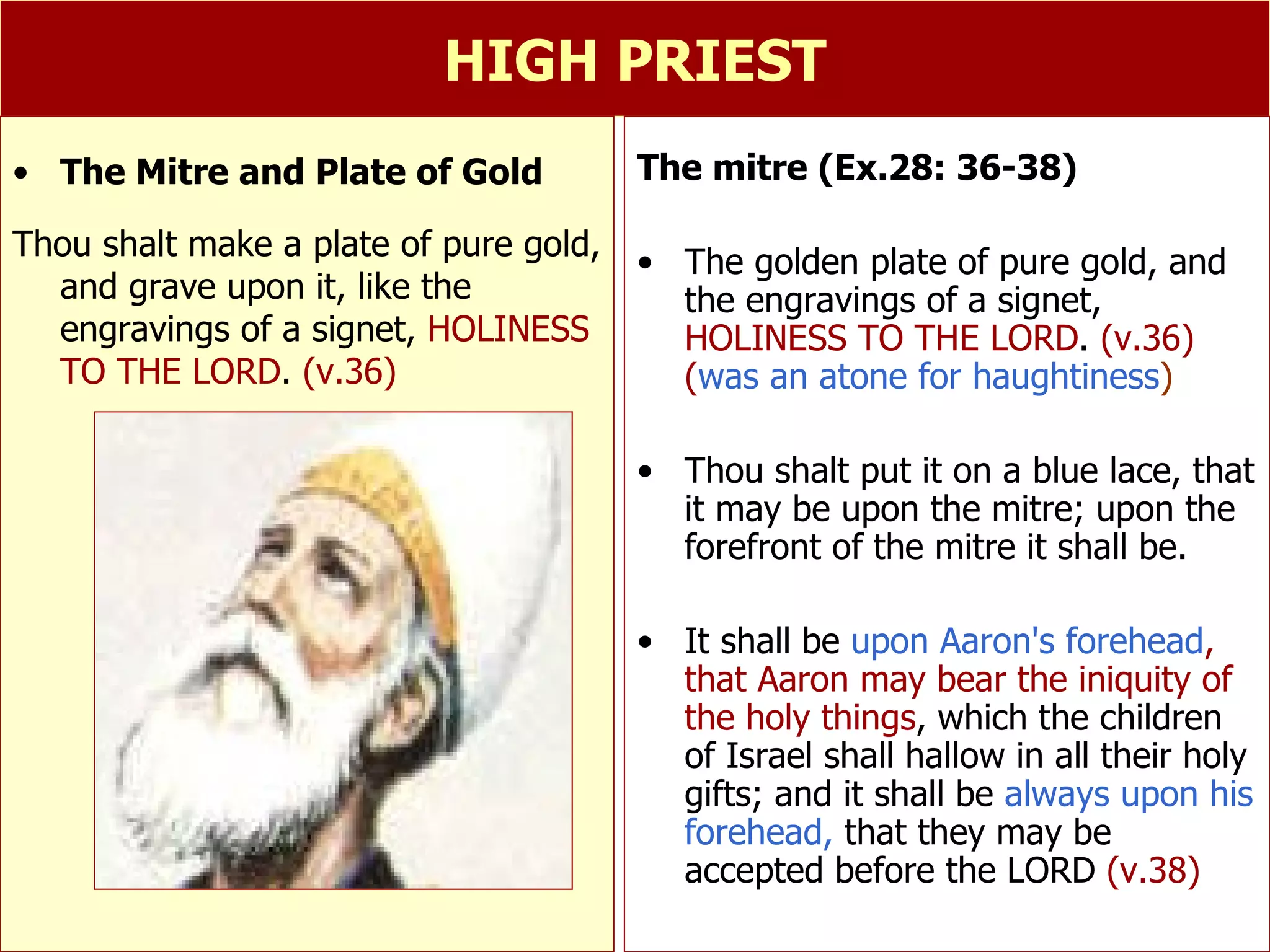 HIGH PRIEST

• The Mitre and Plate of Gold

Thou shalt make a plate of pure gold, and grave upon it, like the engravings of a signet, HOLINESS TO THE LORD. (v.36)

The mitre (Ex.28: 36-38)

• The golden plate of pure gold, and the engravings of a signet, HOLINESS TO THE LORD. (v.36) (was an atone for haughtiness)

• Thou shalt put it on a blue lace, that it may be upon the mitre; upon the forefront of the mitre it shall be.

• It shall be upon Aaron's forehead, that Aaron may bear the iniquity of the holy things, which the children of Israel shall hallow in all their holy gifts; and it shall be always upon his forehead, that they may be accepted before the LORD (v.38)